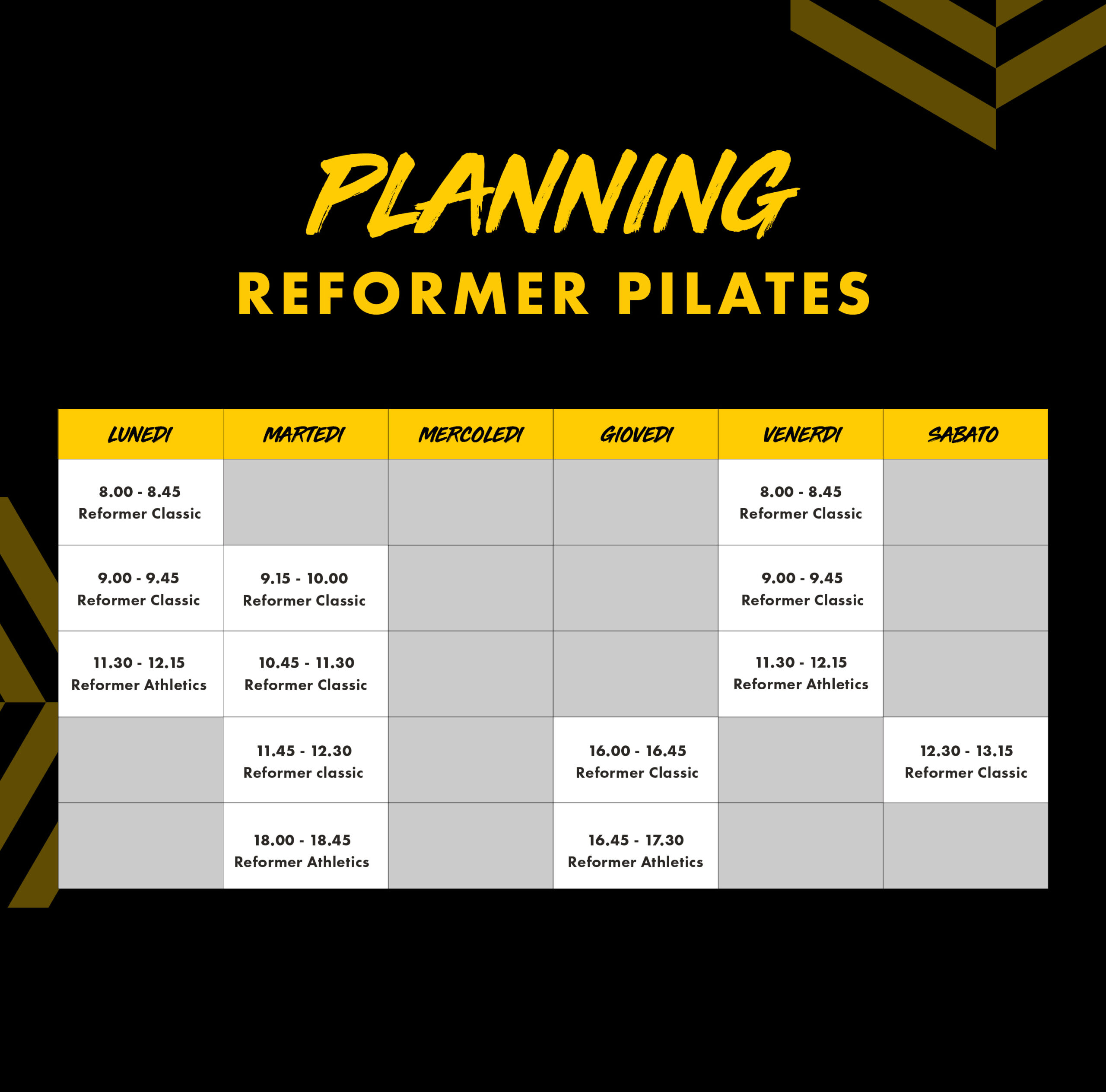 PLANNING

REFORMER PILATES

| LUNEDI | MARTEDI | MERCOLEDI | GIOVEDI | VENERDI | SABATO |
|---|---|---|---|---|---|
| 8.00 - 8.45 Reformer Classic | | | | 8.00 - 8.45 Reformer Classic | |
| 9.00 - 9.45 Reformer Classic | 9.15 - 10.00 Reformer Classic | | | 9.00 - 9.45 Reformer Classic | |
| 11.30 - 12.15 Reformer Athletics | 10.45 - 11.30 Reformer Classic | | | 11.30 - 12.15 Reformer Athletics | |
| | 11.45 - 12.30 Reformer classic | | 16.00 - 16.45 Reformer Classic | | 12.30 - 13.15 Reformer Classic |
| | 18.00 - 18.45 Reformer Athletics | | 16.45 - 17.30 Reformer Athletics | | |